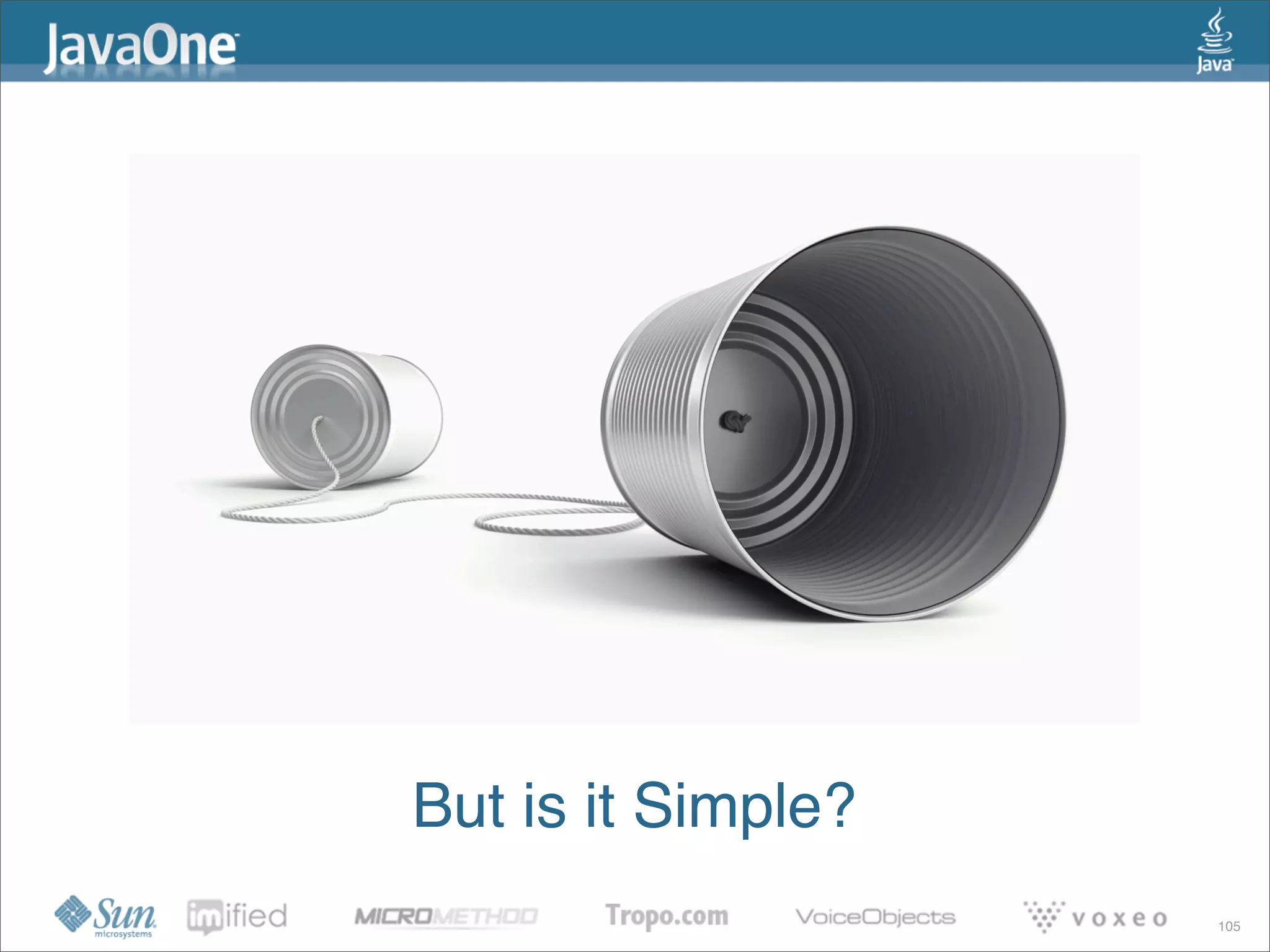 JavaOne

Java

But is it Simple?

Sun microsystems

imified

MICROMETHOD

Tropo.com

VoiceObjects

voxeo

105